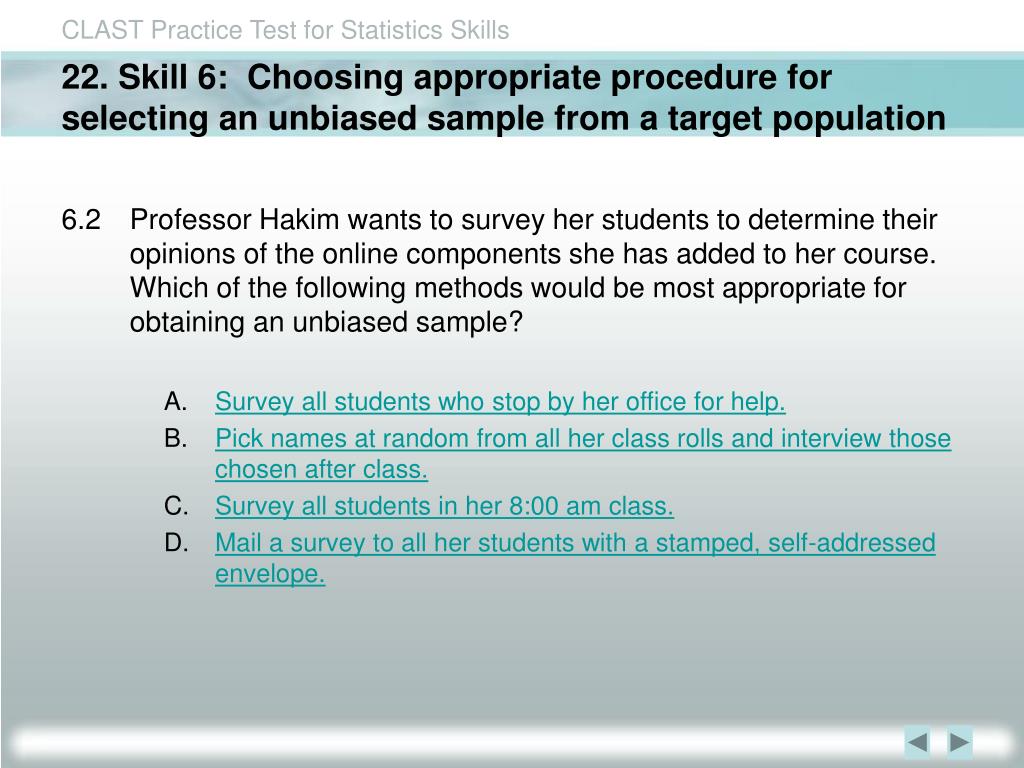 CLAST Practice Test for Statistics Skills

22. Skill 6: Choosing appropriate procedure for selecting an unbiased sample from a target population

6.2 Professor Hakim wants to survey her students to determine their opinions of the online components she has added to her course. Which of the following methods would be most appropriate for obtaining an unbiased sample?

A. Survey all students who stop by her office for help.
B. Pick names at random from all her class rolls and interview those chosen after class.
C. Survey all students in her 8:00 am class.
D. Mail a survey to all her students with a stamped, self-addressed envelope.